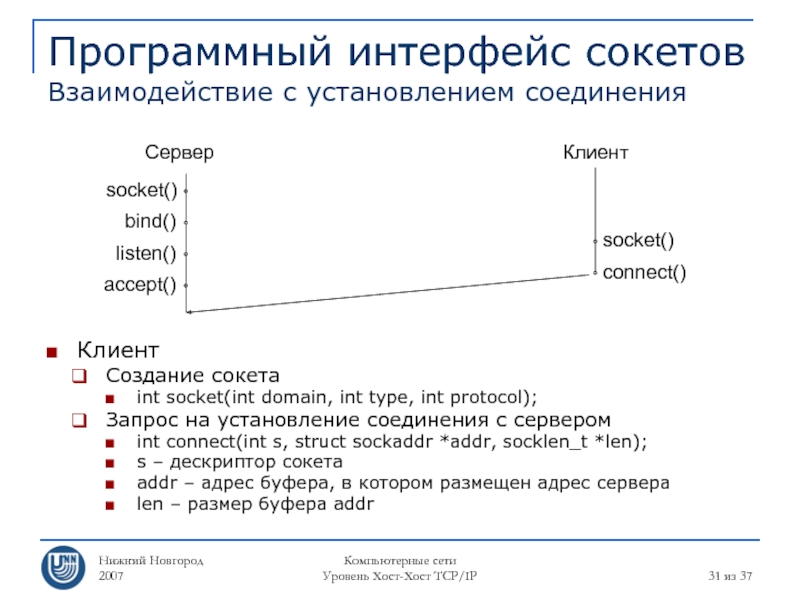 Программный интерфейс сокетов
Взаимодействие с установлением соединения

Сервер

socket()
bind()
listen()
accept()

Клиент

socket()
connect()

Клиент
Создание сокета
int socket(int domain, int type, int protocol);
Запрос на установление соединения с сервером
int connect(int s, struct sockaddr *addr, socklen_t *len);
s – дескриптор сокета
addr – адрес буфера, в котором размещен адрес сервера
len – размер буфера addr

UNN

Нижний Новгород
2007

Компьютерные сети
Уровень Хост-Хост TCP/IP

31 из 37